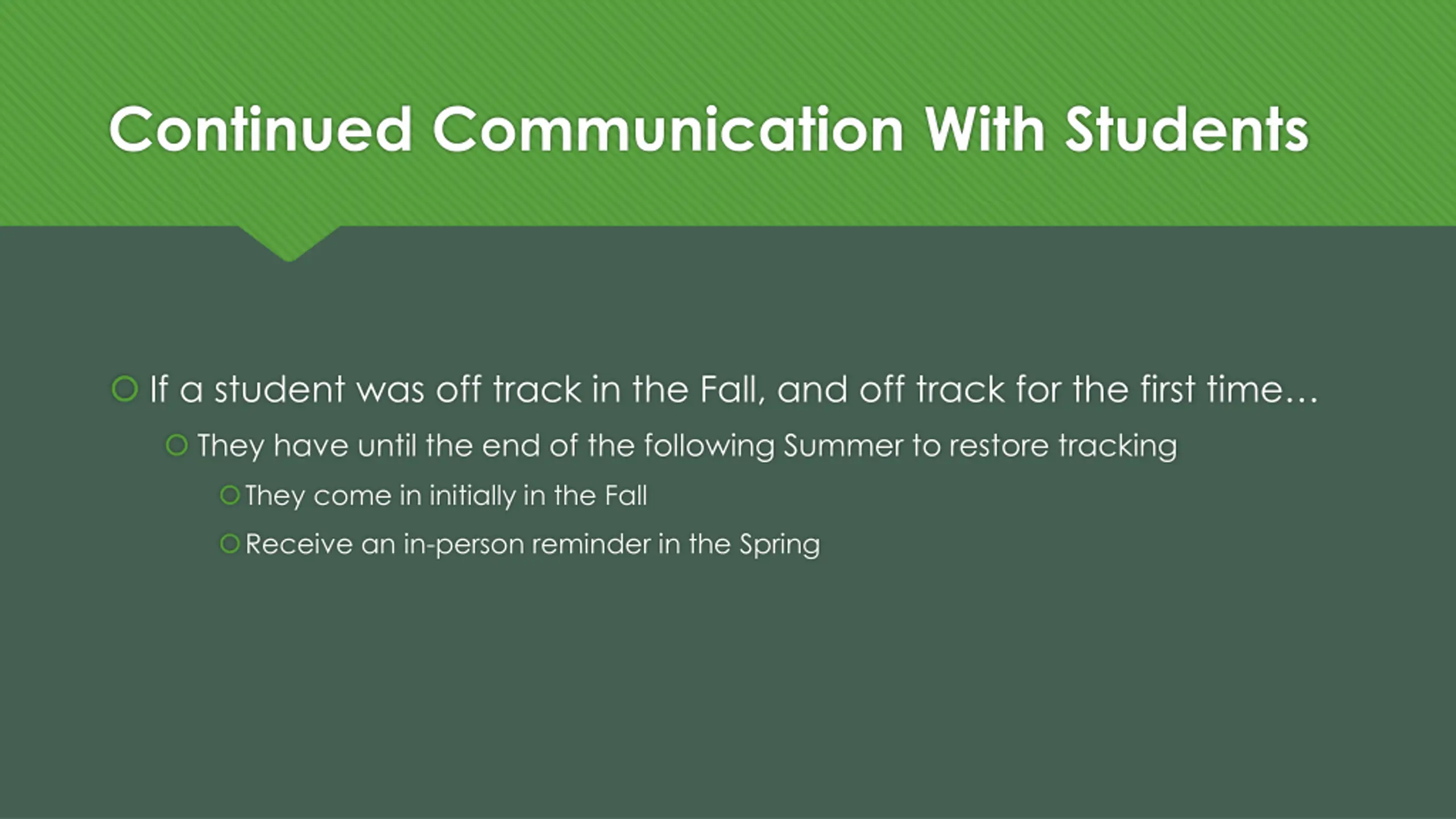 Continued Communication With Students

If a student was off track in the Fall, and off track for the first time…

They have until the end of the following Summer to restore tracking

They come in initially in the Fall

Receive an in-person reminder in the Spring